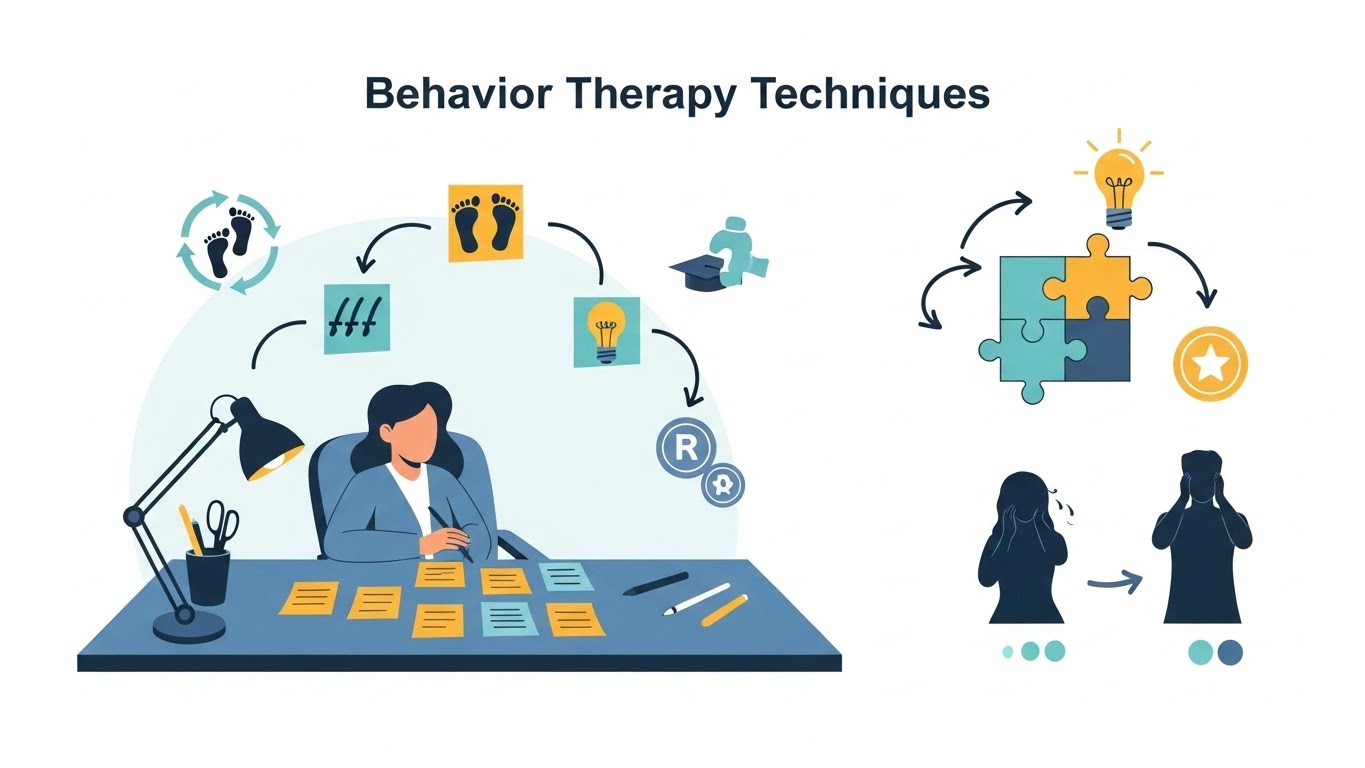 Behavior Therapy Techniques

R